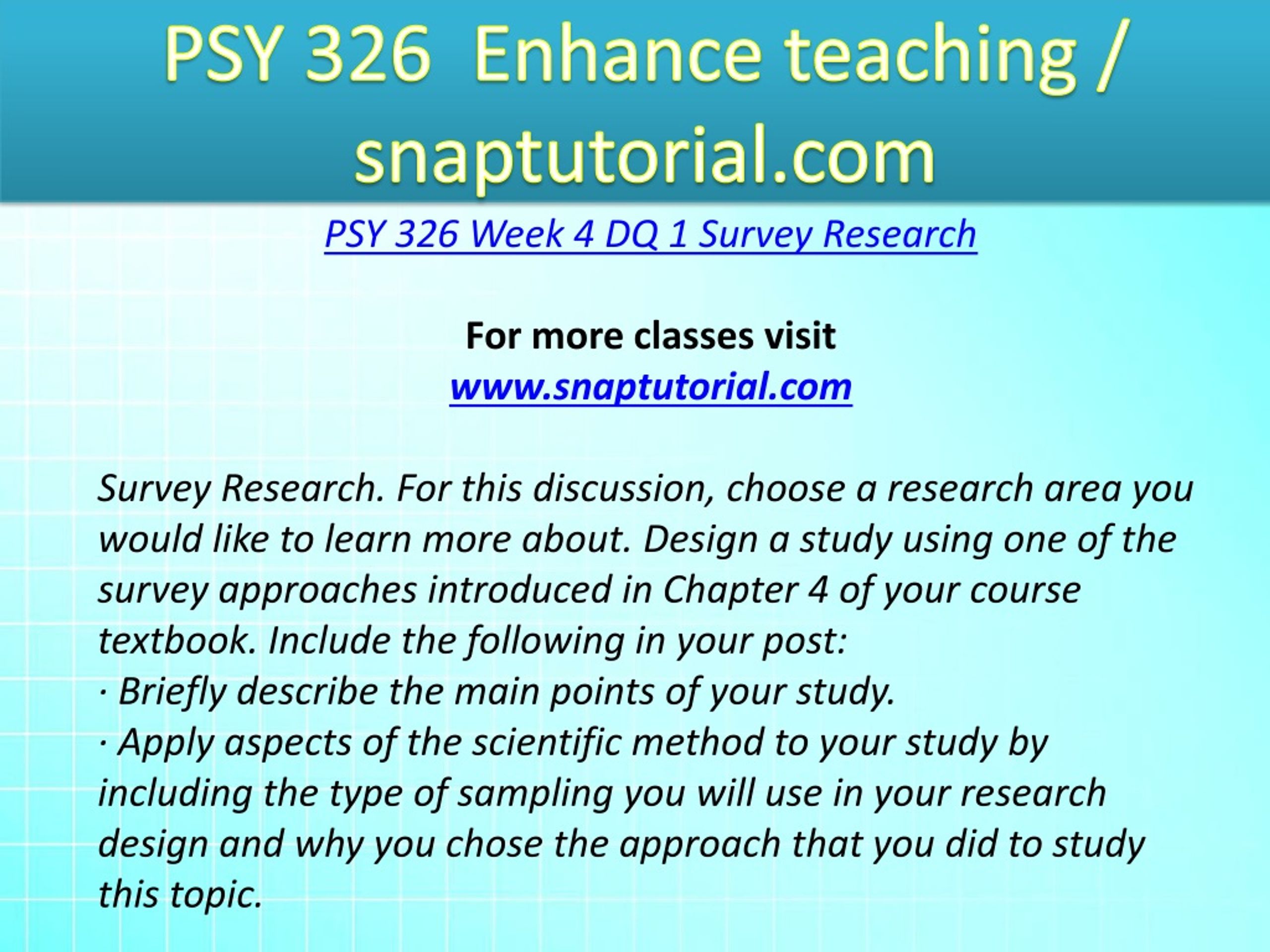 PSY 326 Enhance teaching / snaptutorial.com

PSY 326 Week 4 DQ 1 Survey Research

For more classes visit
www.snaptutorial.com

Survey Research. For this discussion, choose a research area you would like to learn more about. Design a study using one of the survey approaches introduced in Chapter 4 of your course textbook. Include the following in your post:
· Briefly describe the main points of your study.
· Apply aspects of the scientific method to your study by including the type of sampling you will use in your research design and why you chose the approach that you did to study this topic.